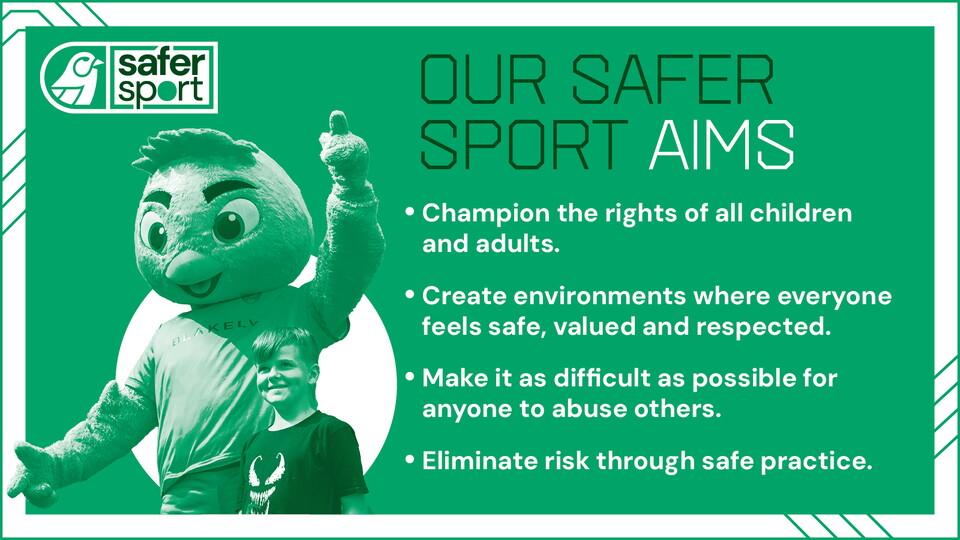 safer sport

OUR SAFER SPORT AIMS

• Champion the rights of all children and adults.

• Create environments where everyone feels safe, valued and respected.

• Make it as difficult as possible for anyone to abuse others.

• Eliminate risk through safe practice.

BLAKELY